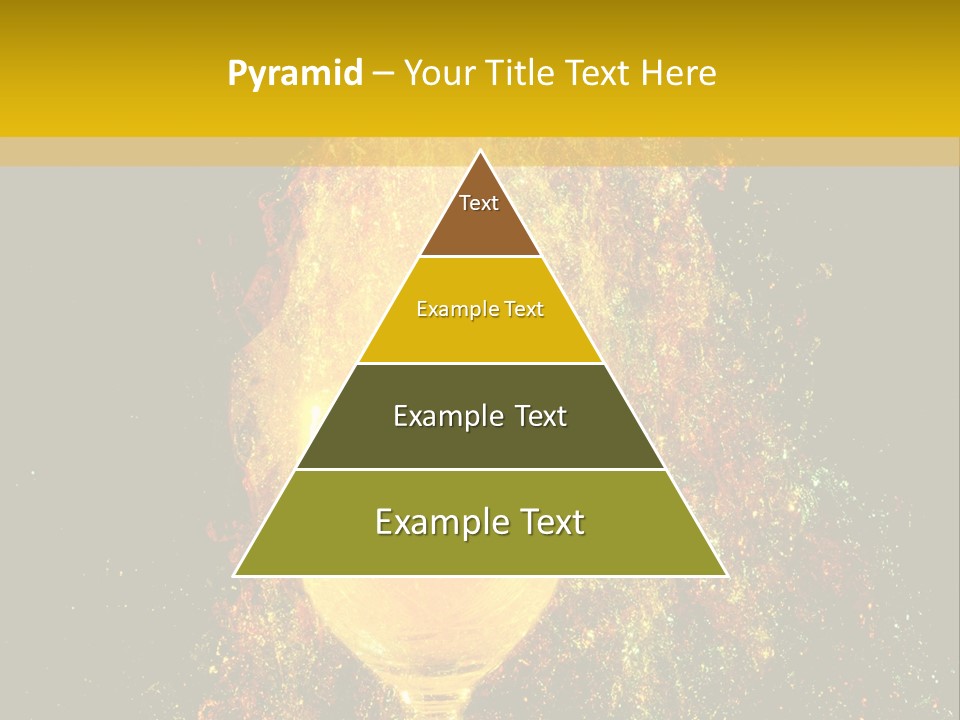 Pyramid – Your Title Text Here

Text

Example Text

Example Text

Example Text